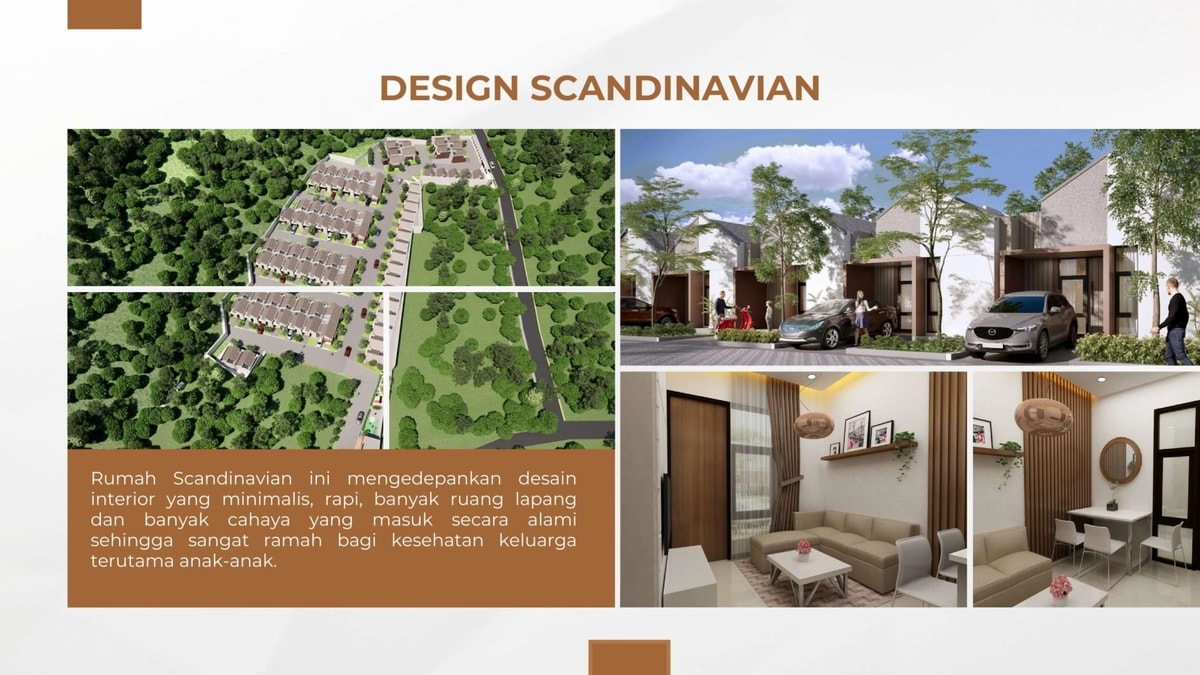 DESIGN SCANDINAVIAN

Rumah Scandinavian ini mengedepankan desain interior yang minimalis, rapi, banyak ruang lapang dan banyak cahaya yang masuk secara alami sehingga sangat ramah bagi kesehatan keluarga terutama anak-anak.